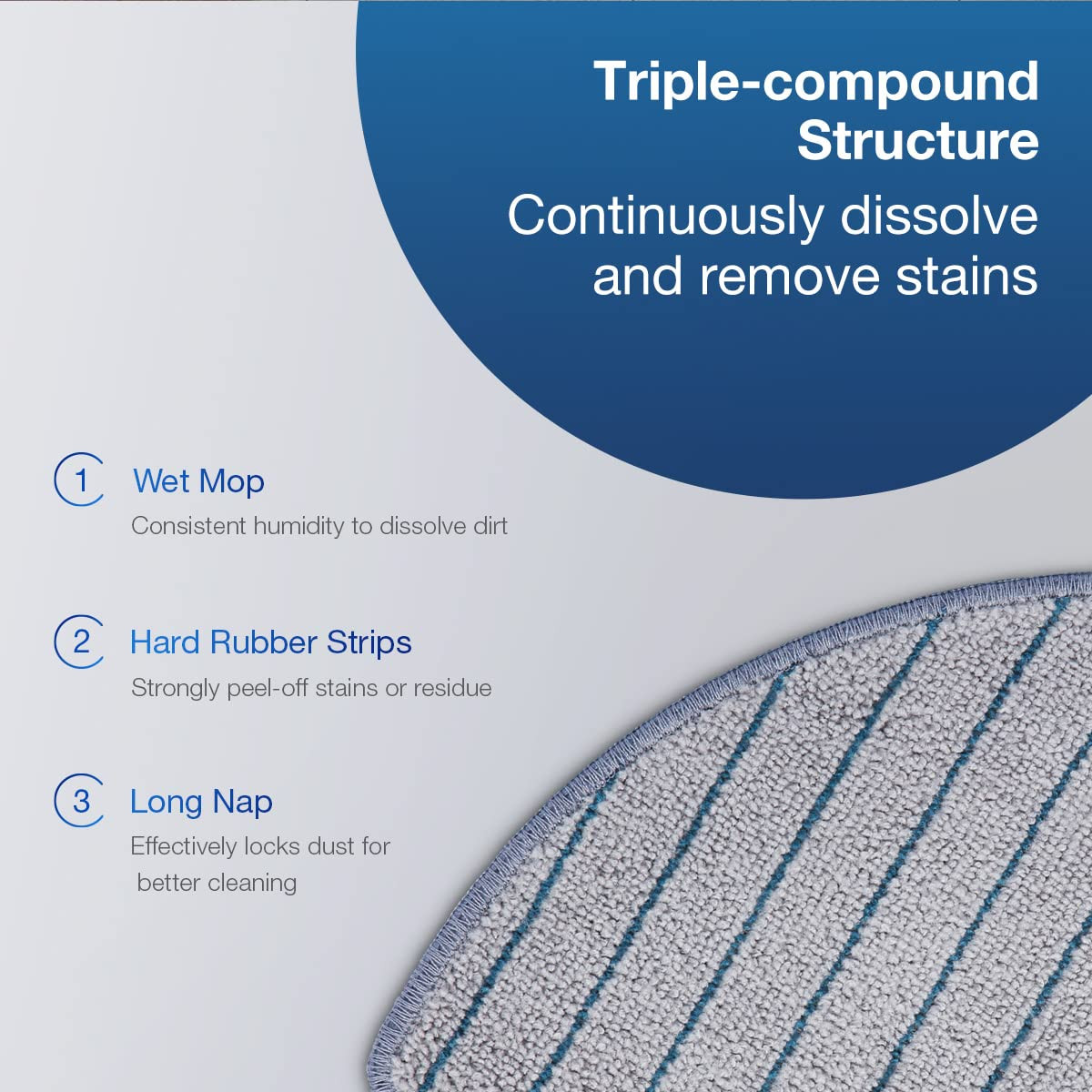 Triple-compound Structure
Continuously dissolve and remove stains

1 Wet Mop
Consistent humidity to dissolve dirt

2 Hard Rubber Strips
Strongly peel-off stains or residue

3 Long Nap
Effectively locks dust for better cleaning